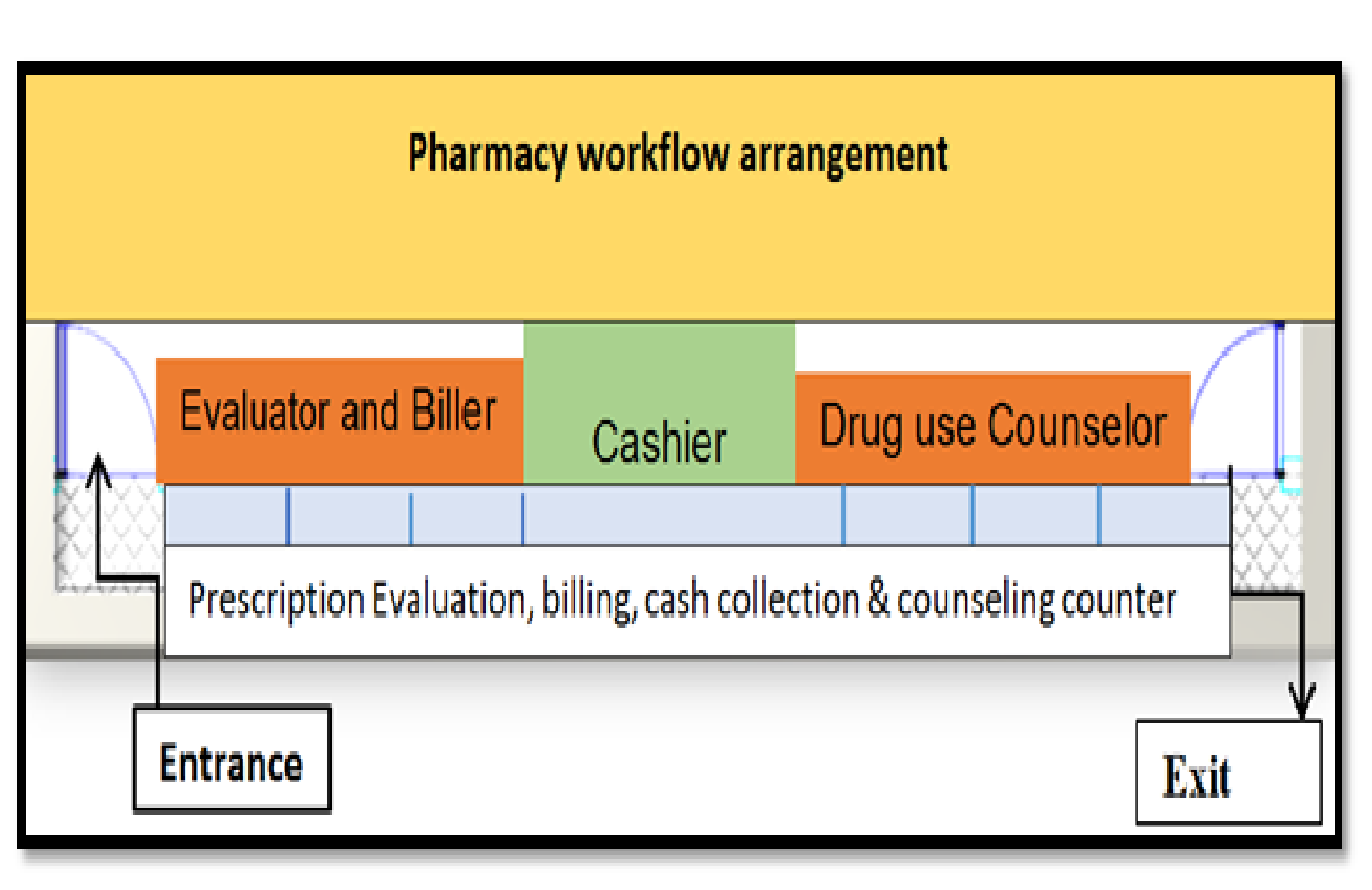 Pharmacy workflow arrangement

Evaluator and Biller

Cashier

Drug use Counselor

Prescription Evaluation, billing, cash collection & counseling counter

Entrance

Exit